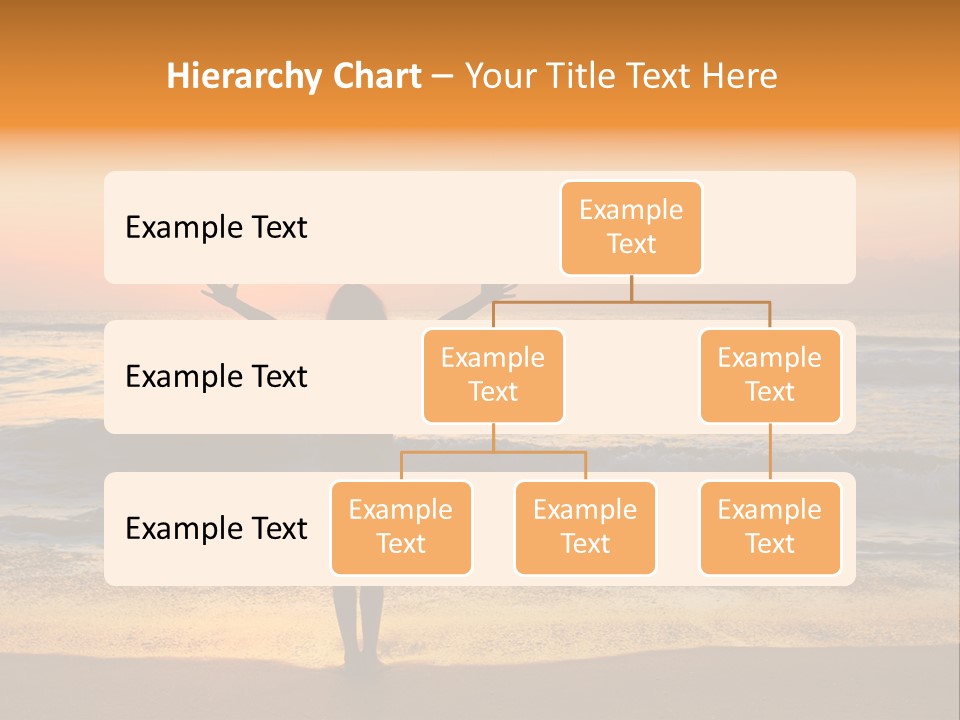 Hierarchy Chart – Your Title Text Here

Example Text

Example Text

Example Text

Example Text

Example Text

Example Text

Example Text

Example Text

Example Text